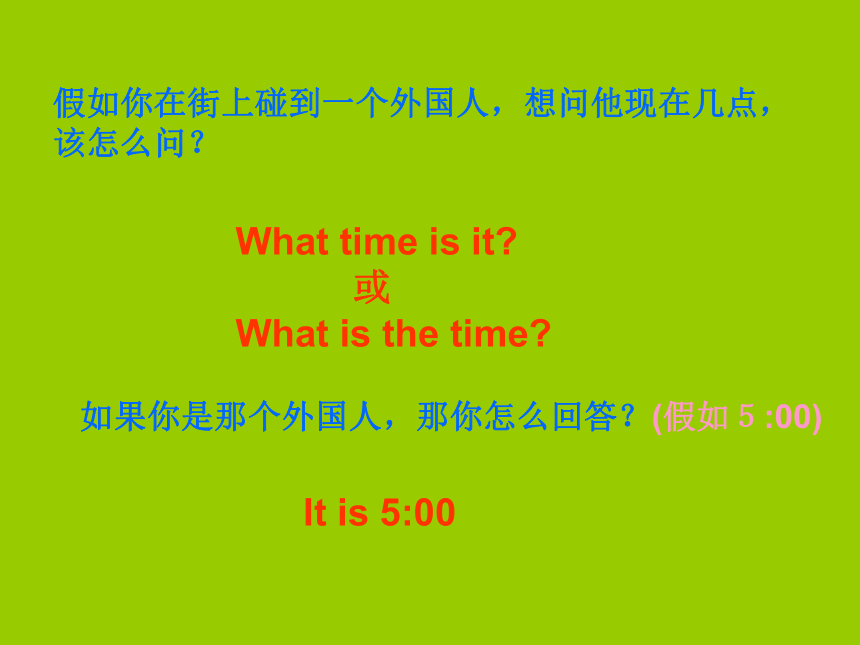 假如你在街上碰到一个外国人，想问他现在几点，该怎么问？

What time is it?
或
What is the time?

如果你是那个外国人，那你怎么回答？(假如 5 :00)

It is 5:00